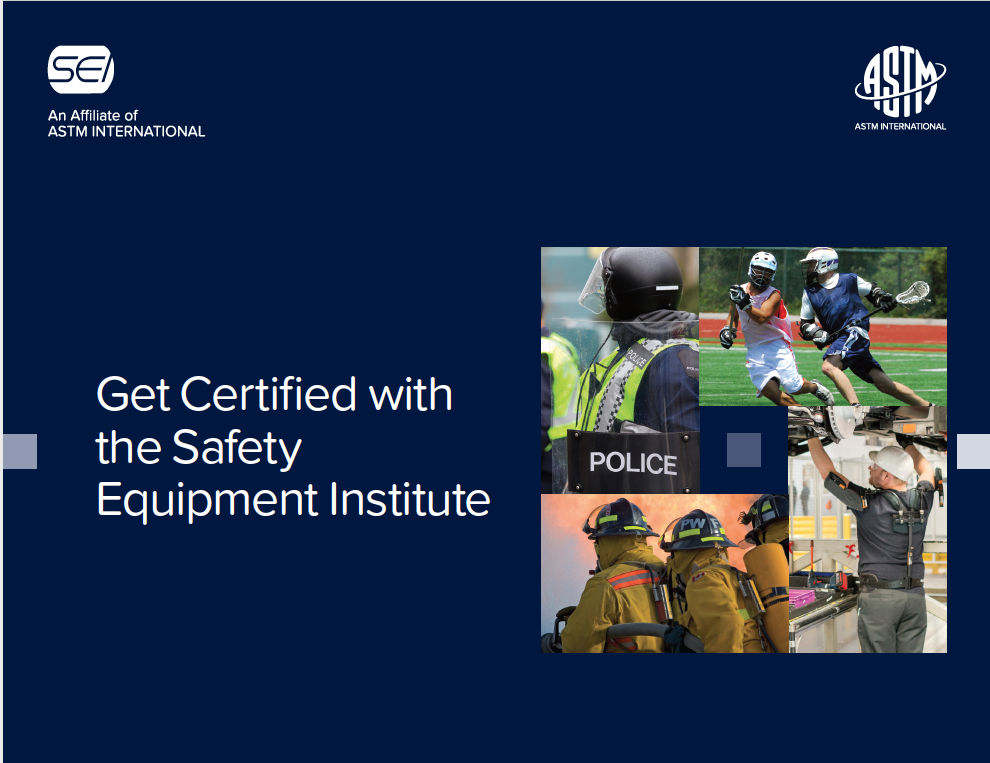 SEI
An Affiliate of
ASTM INTERNATIONAL

ASTM
ASTM INTERNATIONAL

Get Certified with the Safety Equipment Institute

POLICE

POLICE

PW